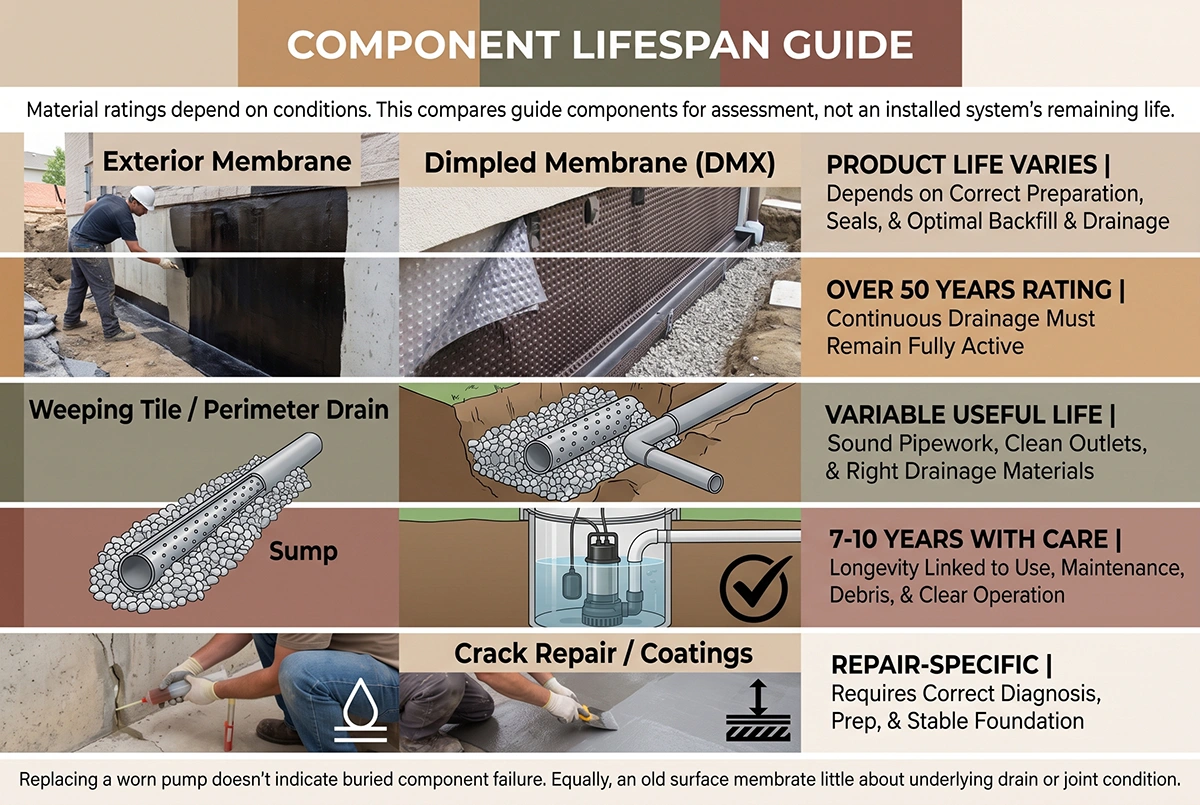 COMPONENT LIFESPAN GUIDE

Material ratings depend on conditions. This compares guide components for assessment, not an installed system's remaining life.

Exterior Membrane

Dimpled Membrane (DMX)

PRODUCT LIFE VARIES | Depends on Correct Preparation, Seals, & Optimal Backfill & Drainage

OVER 50 YEARS RATING | Continuous Drainage Must Remain Fully Active

Weeping Tile / Perimeter Drain

VARIABLE USEFUL LIFE | Sound Pipework, Clean Outlets, & Right Drainage Materials

Sump

7-10 YEARS WITH CARE | Longevity Linked to Use, Maintenance, Debris, & Clear Operation

Crack Repair / Coatings

REPAIR-SPECIFIC | Requires Correct Diagnosis, Prep, & Stable Foundation

Replacing a worn pump doesn't indicate buried component failure. Equally, an old surface membrate little about underlying drain or joint condition.